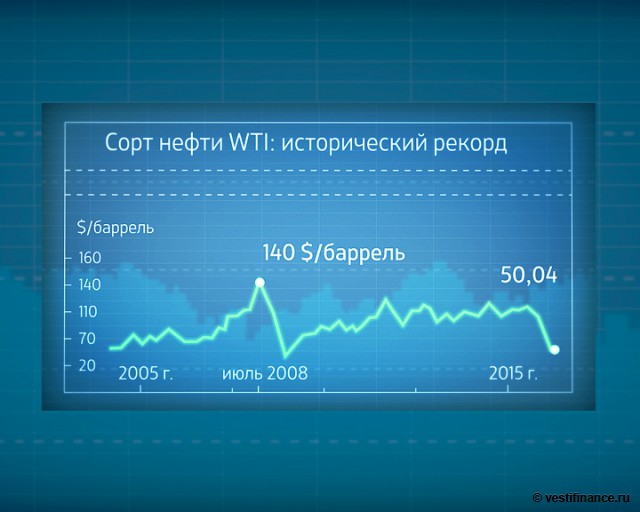 Сорт нефти WTI: исторический рекорд

$/баррель

160
140
110
70
20

140 $/баррель

50,04

2005 г.
июль 2008
2015 г.

© vestifinance.ru